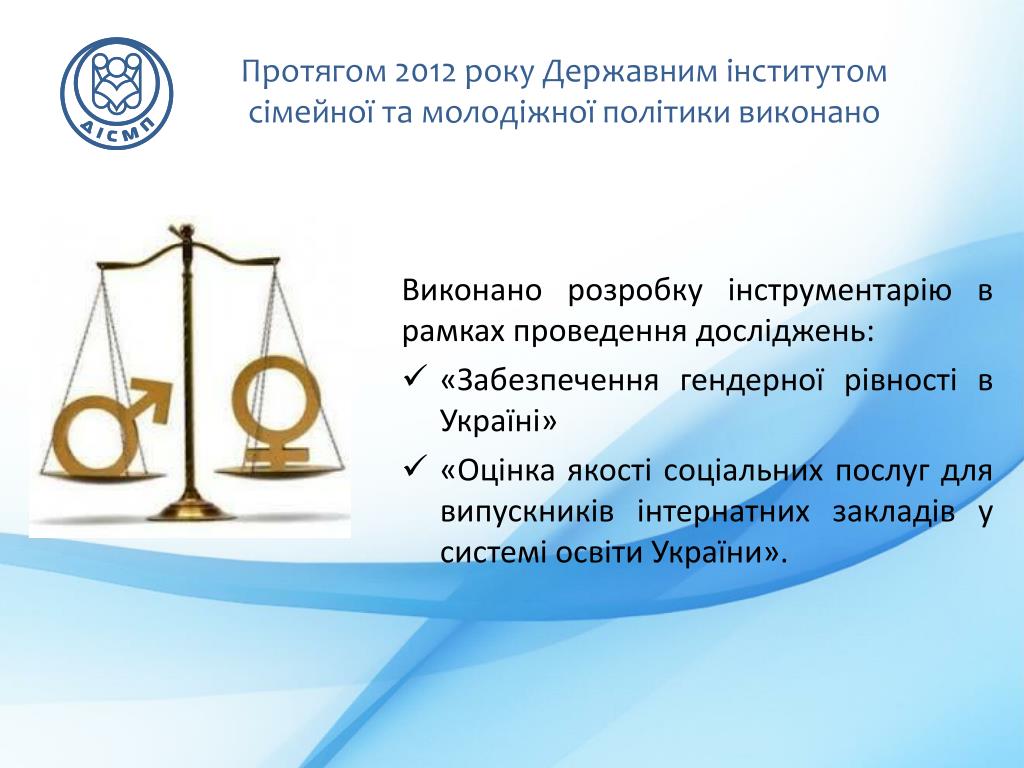 ДІСМП

Протягом 2012 року Державним інститутом сімейної та молодіжної політики виконано

Виконано розробку інструментарію в рамках проведення досліджень:

✓ «Забезпечення гендерної рівності в Україні»

✓ «Оцінка якості соціальних послуг для випускників інтернатних закладів у системі освіти України».